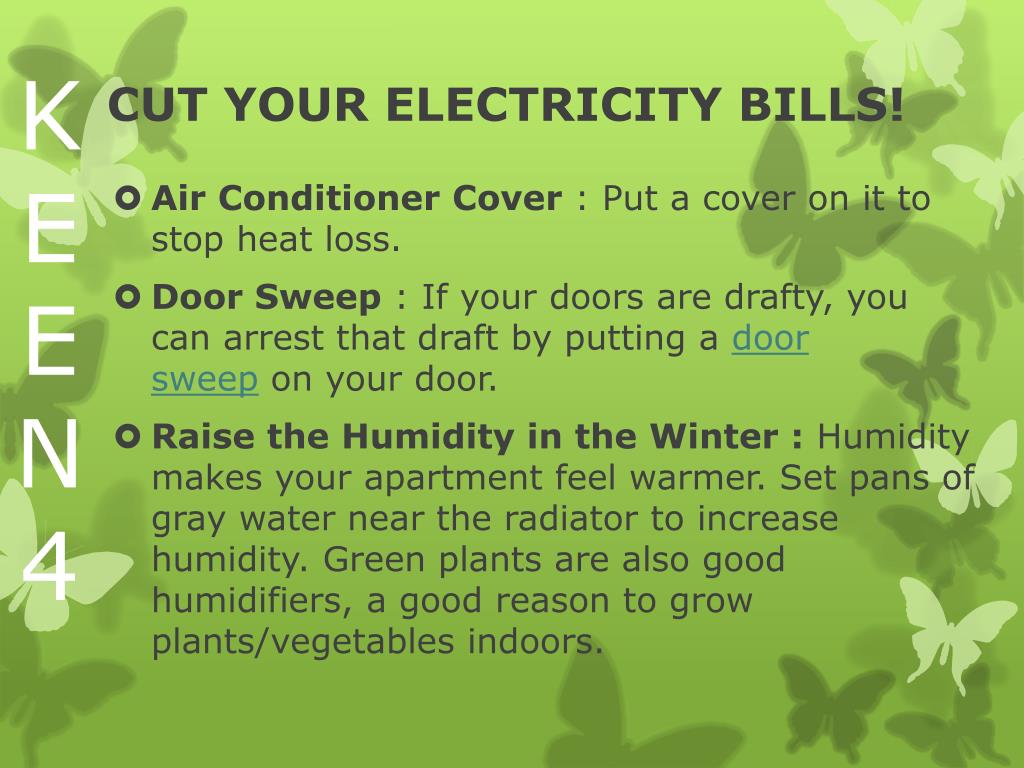 K
E
E
N
4

CUT YOUR ELECTRICITY BILLS!

Air Conditioner Cover : Put a cover on it to stop heat loss.

Door Sweep : If your doors are drafty, you can arrest that draft by putting a door sweep on your door.

Raise the Humidity in the Winter : Humidity makes your apartment feel warmer. Set pans of gray water near the radiator to increase humidity. Green plants are also good humidifiers, a good reason to grow plants/vegetables indoors.